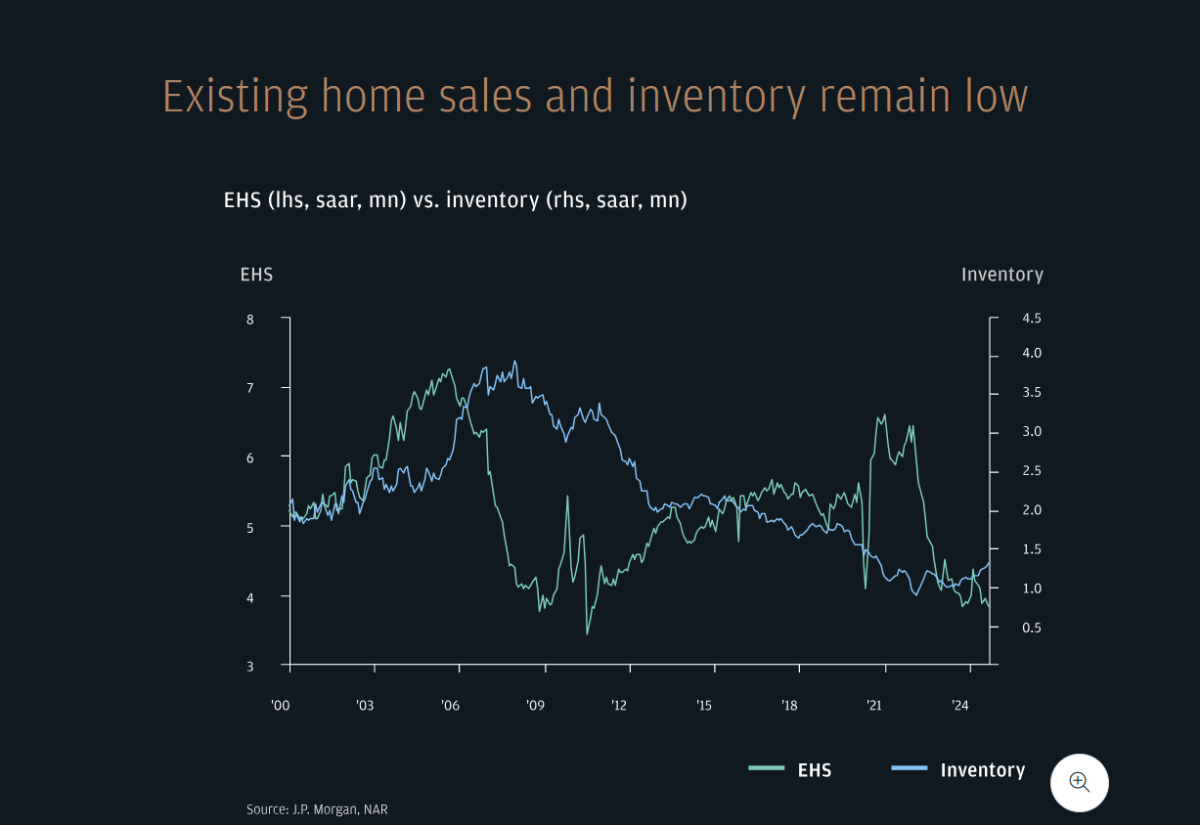 Existing home sales and inventory remain low

EHS (lhs, saar, mn) vs. inventory (rhs, saar, mn)

EHS

Inventory

8
7
6
5
4
3

4.5
4.0
3.5
3.0
2.5
2.0
1.5
1.0
0.5

'00
'03
'06
'09
'12
'15
'18
'21
'24

EHS
Inventory

Source: J.P. Morgan, NAR